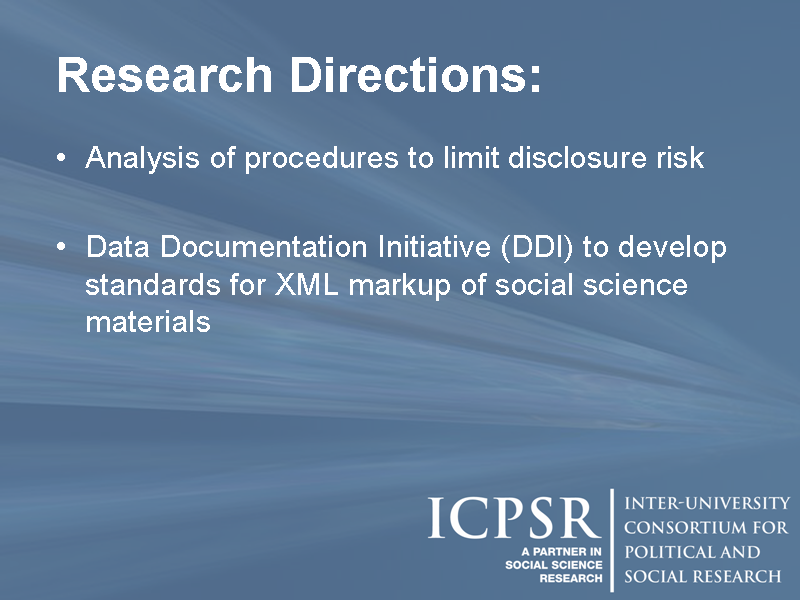 Research Directions:

• Analysis of procedures to limit disclosure risk

• Data Documentation Initiative (DDI) to develop standards for XML markup of social science materials

ICPSR
A PARTNER IN SOCIAL SCIENCE RESEARCH

INTER-UNIVERSITY CONSORTIUM FOR POLITICAL AND SOCIAL RESEARCH